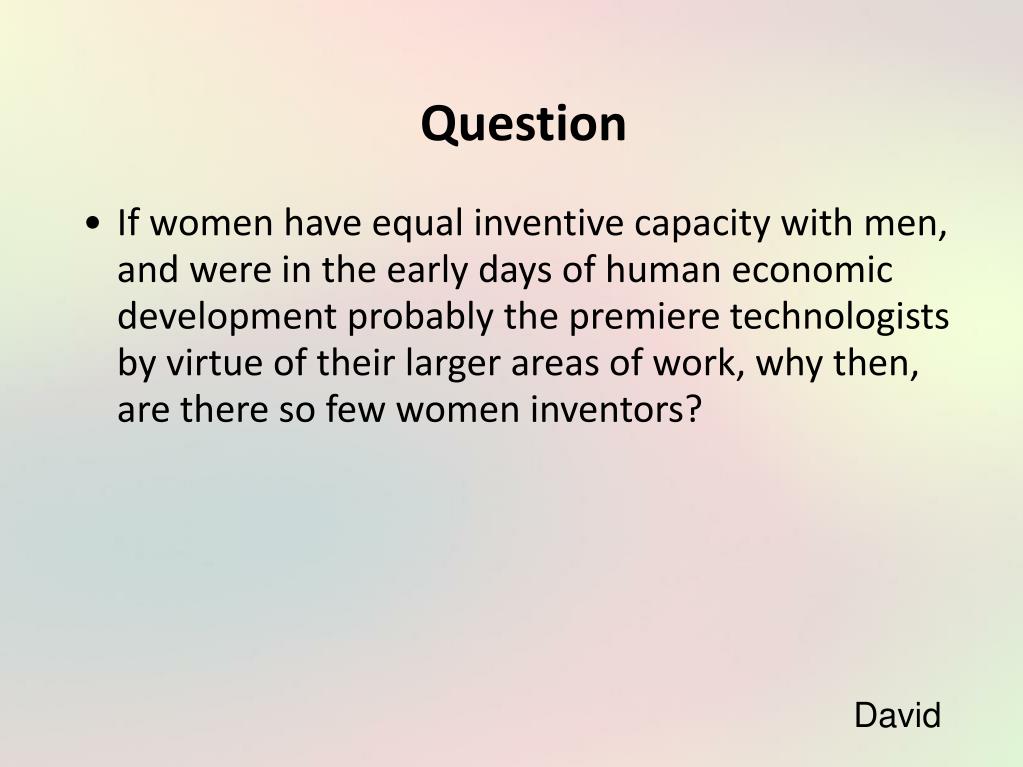 Question

• If women have equal inventive capacity with men, and were in the early days of human economic development probably the premiere technologists by virtue of their larger areas of work, why then, are there so few women inventors?

David